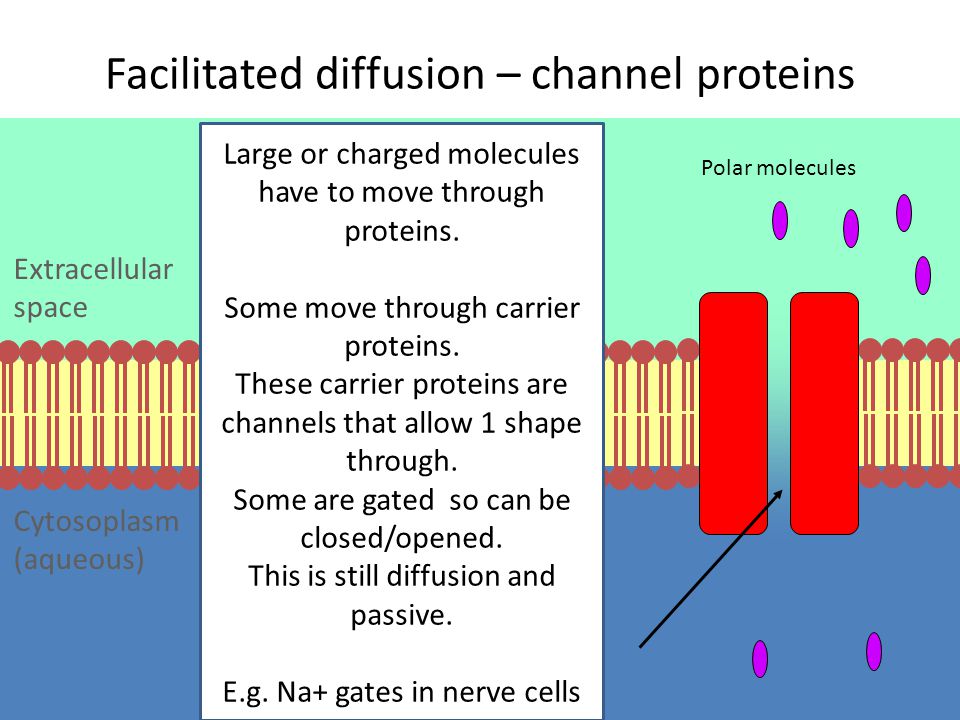 Facilitated diffusion – channel proteins

Extracellular space

Cytosoplasm (aqueous)

Large or charged molecules have to move through proteins.

Some move through carrier proteins.
These carrier proteins are channels that allow 1 shape through.
Some are gated so can be closed/opened.
This is still diffusion and passive.

E.g. Na+ gates in nerve cells

Polar molecules